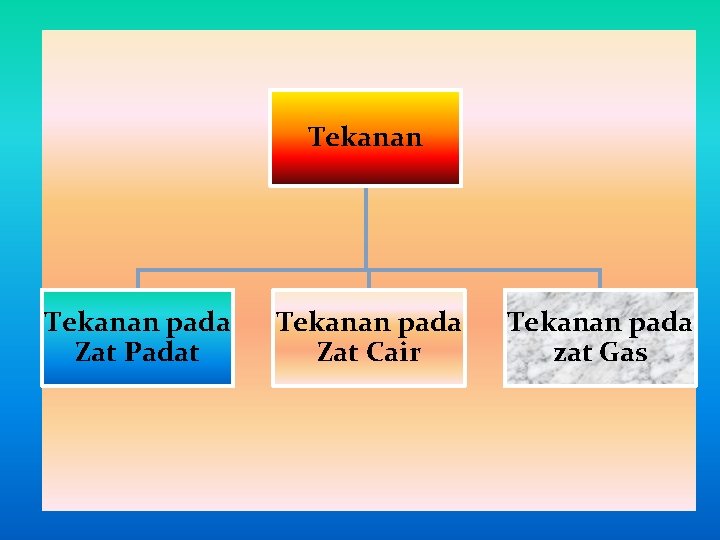 Tekanan

Tekanan pada Zat Padat

Tekanan pada Zat Cair

Tekanan pada zat Gas